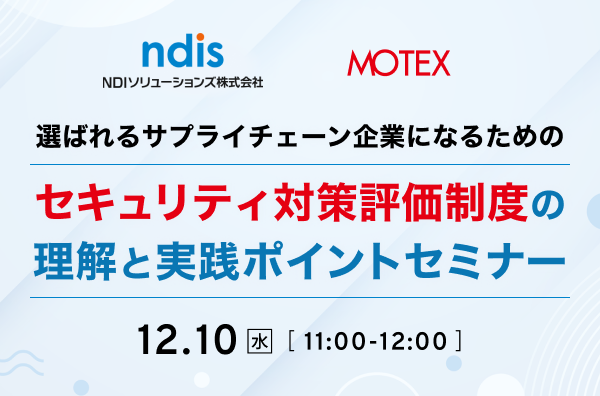 ndis
NDIソリューションズ株式会社

MOTEX

選ばれるサプライチェーン企業になるための

セキュリティ対策評価制度の理解と実践ポイントセミナー

12.10 水 [ 11:00-12:00 ]